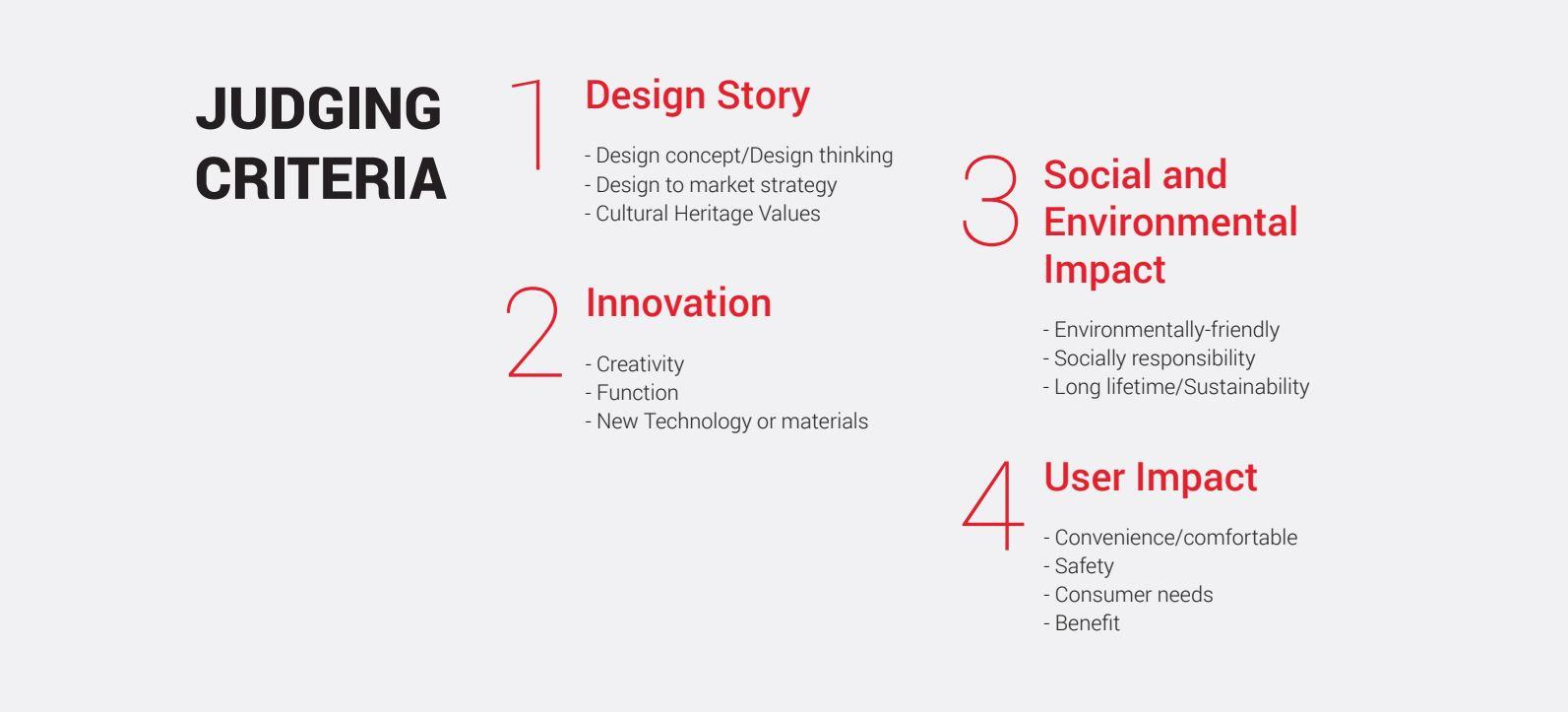 JUDGING CRITERIA

1 Design Story

- Design concept/Design thinking
- Design to market strategy
- Cultural Heritage Values

2 Innovation

- Creativity
- Function
- New Technology or materials

3 Social and Environmental Impact

- Environmentally-friendly
- Socially responsibility
- Long lifetime/Sustainability

4 User Impact

- Convenience/comfortable
- Safety
- Consumer needs
- Benefit